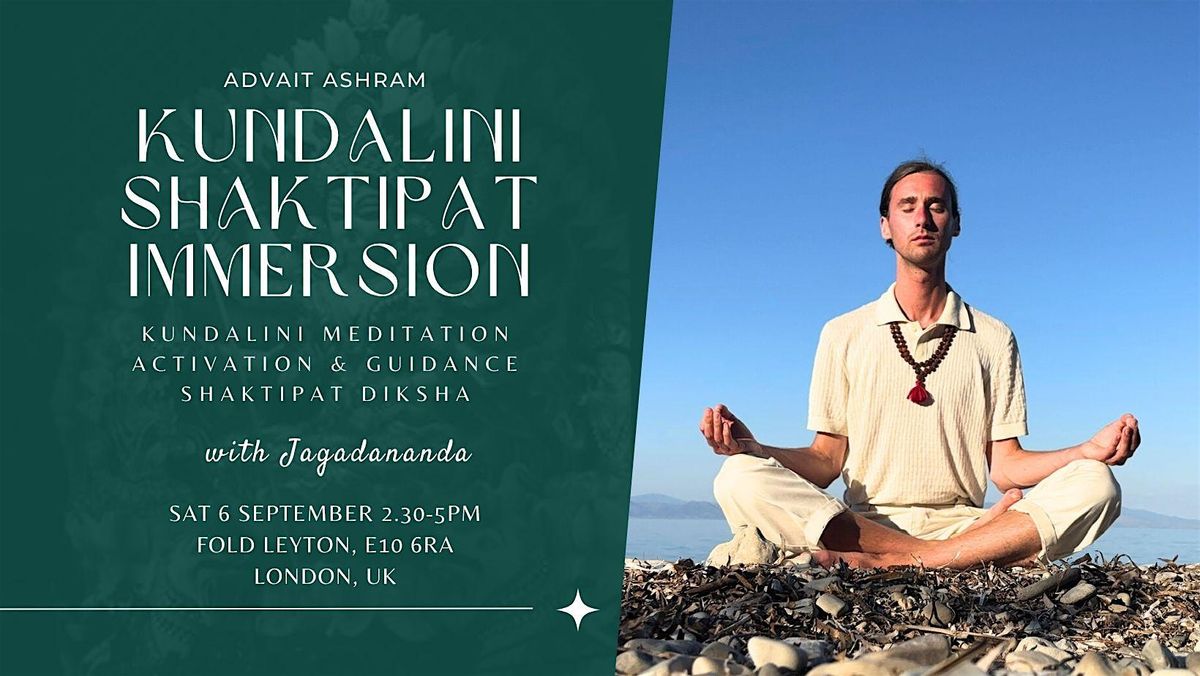 ADVAIT ASHRAM

KUNDALINI SHAKTIPAT IMMERSION

KUNDALINI MEDITATION
ACTIVATION & GUIDANCE
SHAKTIPAT DIKSHA

with Jagadananda

SAT 6 SEPTEMBER 2.30-5PM
FOLD LEYTON, E10 6RA
LONDON, UK